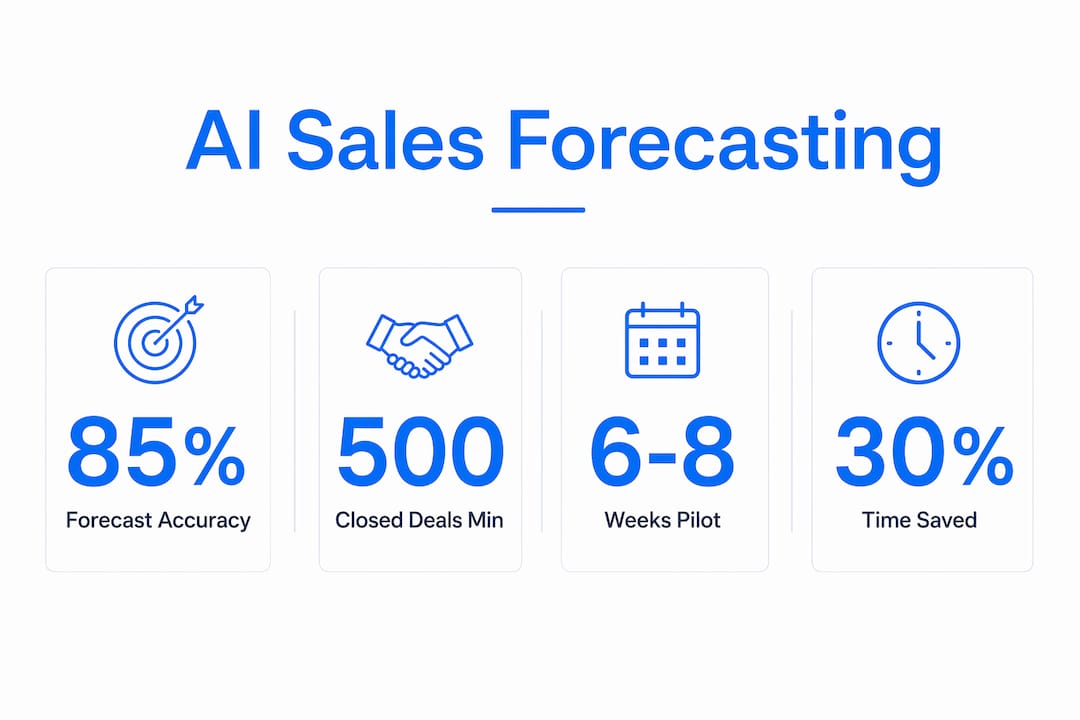 AI Sales Forecasting

85%
Forecast Accuracy

500
Closed Deals Min

6-8
Weeks Pilot

30%
Time Saved